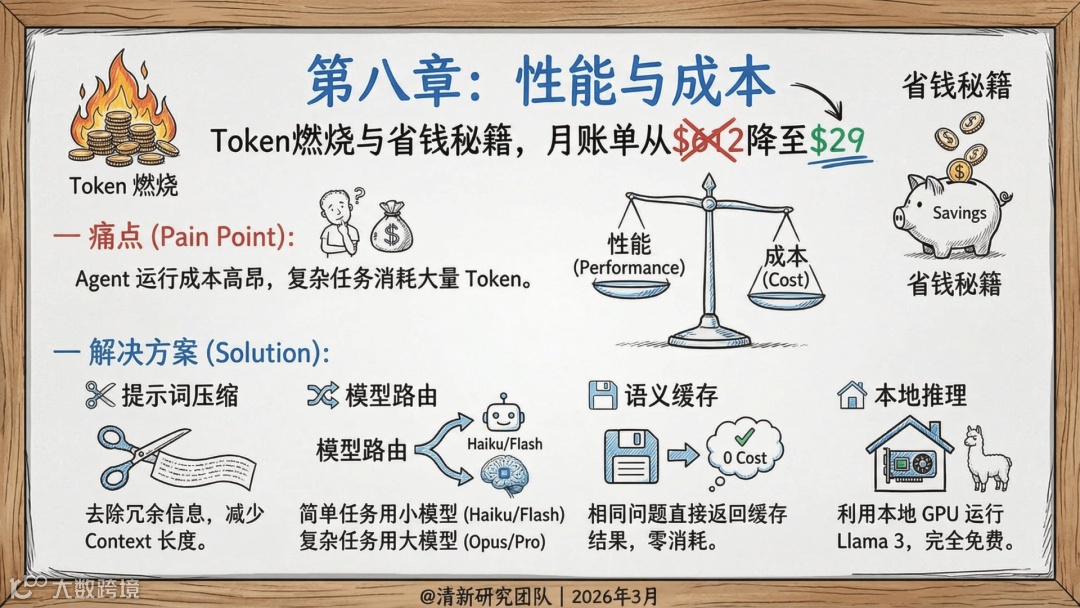 第八章：性能与成本

Token燃烧与省钱秘籍，月账单从$612降至$29

Token 燃烧

省钱秘籍

Savings

省钱秘籍

— 痛点 (Pain Point):

Agent 运行成本高昂，复杂任务消耗大量 Token。

性能 (Performance)

成本 (Cost)

— 解决方案 (Solution):

提示词压缩

去除冗余信息，减少 Context 长度。

模型路由

模型路由

Haiku/Flash

简单任务用小模型 (Haiku/Flash) 复杂任务用大模型 (Opus/Pro)

语义缓存

0 Cost

相同问题直接返回缓存结果，零消耗。

本地推理

利用本地 GPU 运行 Llama 3，完全免费。

大数跨境

@清新研究团队 | 2026年3月